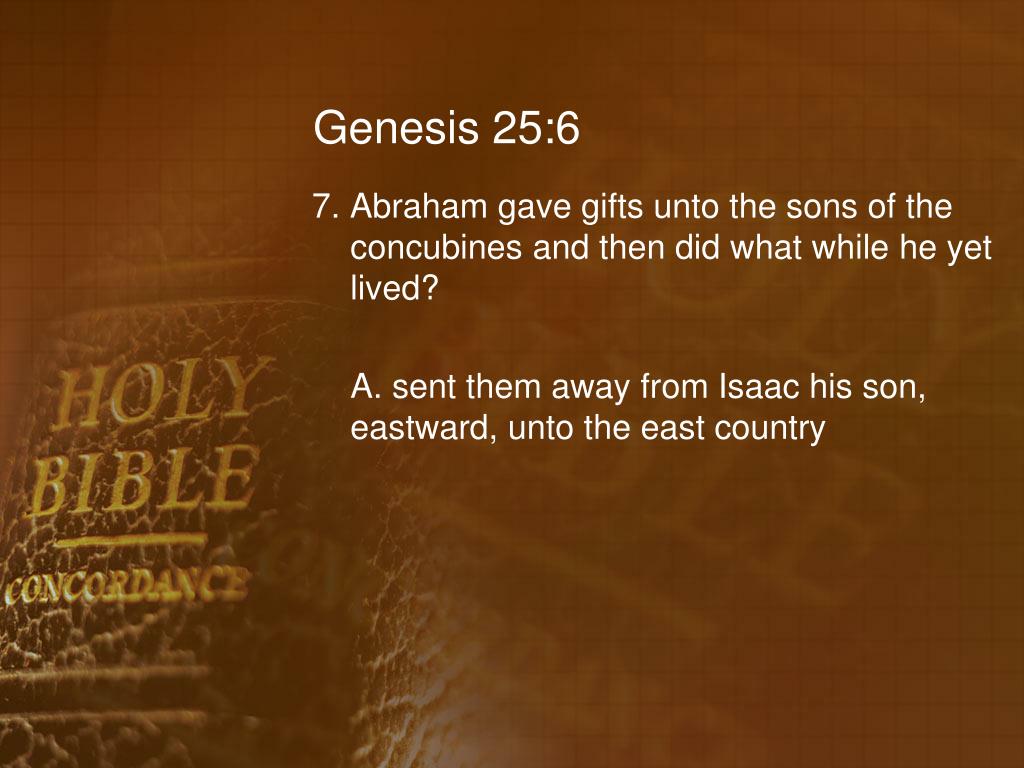 Genesis 25:6

7. Abraham gave gifts unto the sons of the concubines and then did what while he yet lived?

A. sent them away from Isaac his son, eastward, unto the east country

HOLY BIBLE
CONCORDANCE